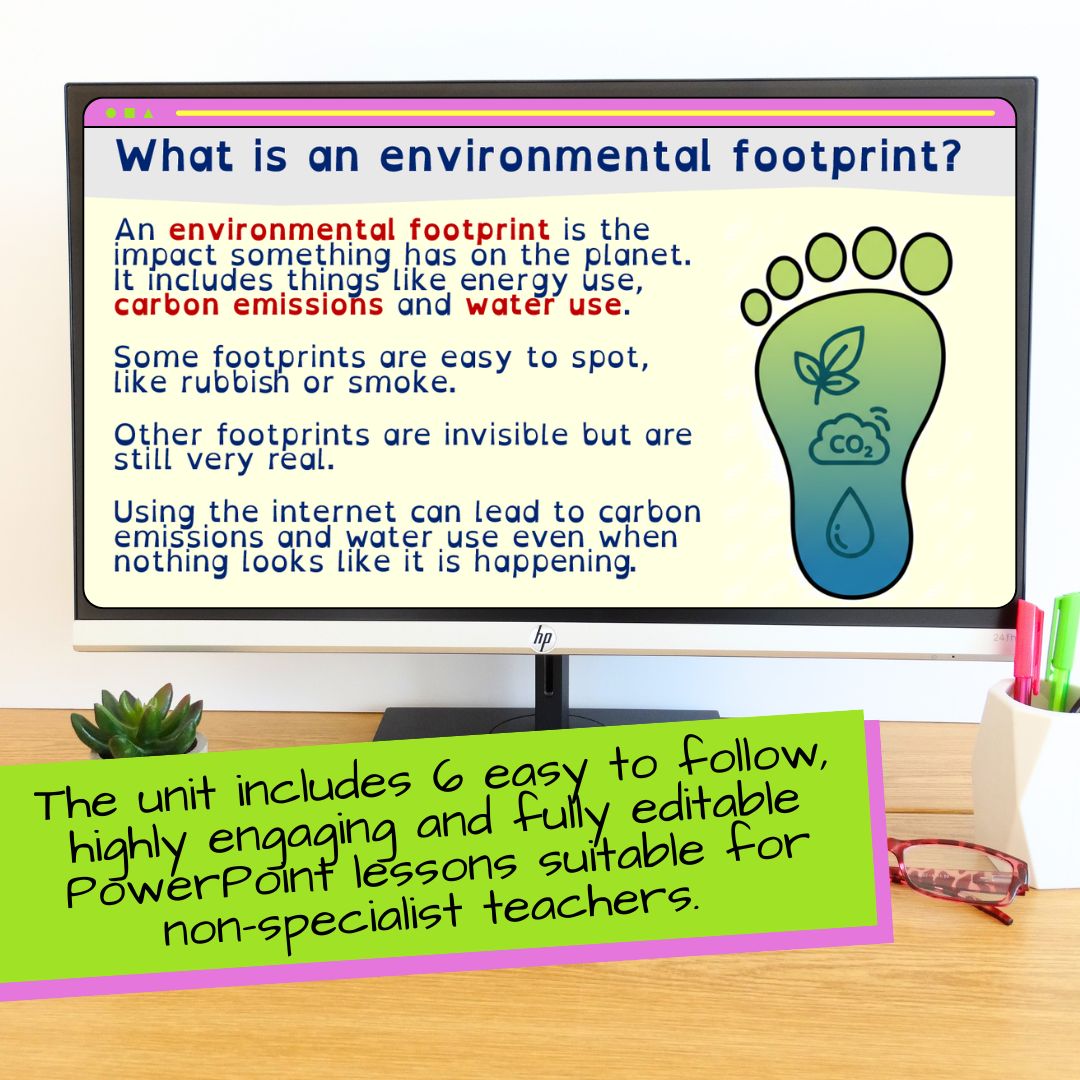 What is an environmental footprint?

An environmental footprint is the impact something has on the planet. It includes things like energy use, carbon emissions and water use.

Some footprints are easy to spot, like rubbish or smoke.

Other footprints are invisible but are still very real.

Using the internet can lead to carbon emissions and water use even when nothing looks like it is happening.

$CO_2$

hp

The unit includes 6 easy to follow, highly engaging and fully editable PowerPoint lessons suitable for non-specialist teachers.